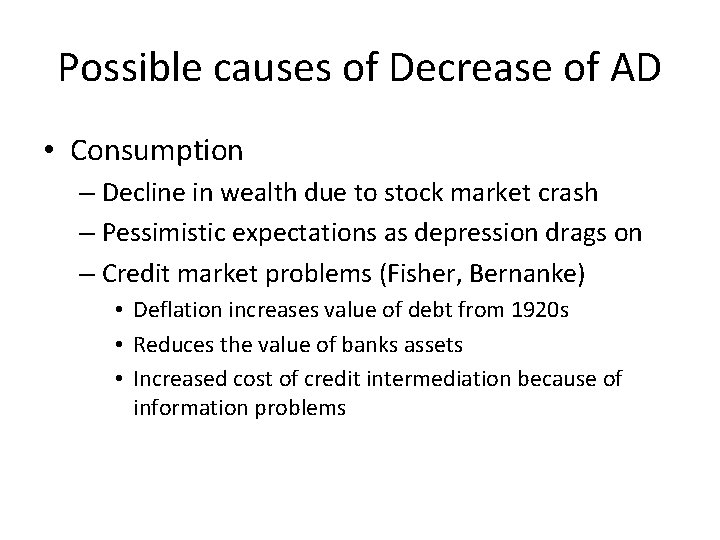 Possible causes of Decrease of AD

• Consumption
– Decline in wealth due to stock market crash
– Pessimistic expectations as depression drags on
– Credit market problems (Fisher, Bernanke)
• Deflation increases value of debt from 1920s
• Reduces the value of banks assets
• Increased cost of credit intermediation because of information problems